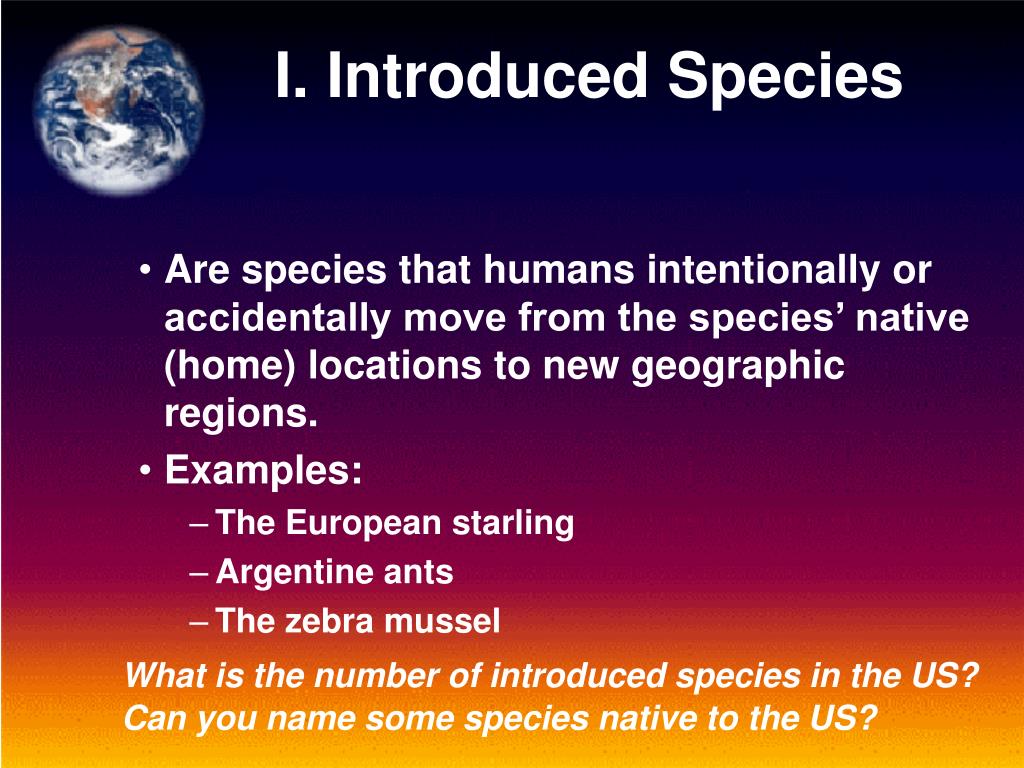 I. Introduced Species

• Are species that humans intentionally or accidentally move from the species’ native (home) locations to new geographic regions.
• Examples:
– The European starling
– Argentine ants
– The zebra mussel

What is the number of introduced species in the US?
Can you name some species native to the US?